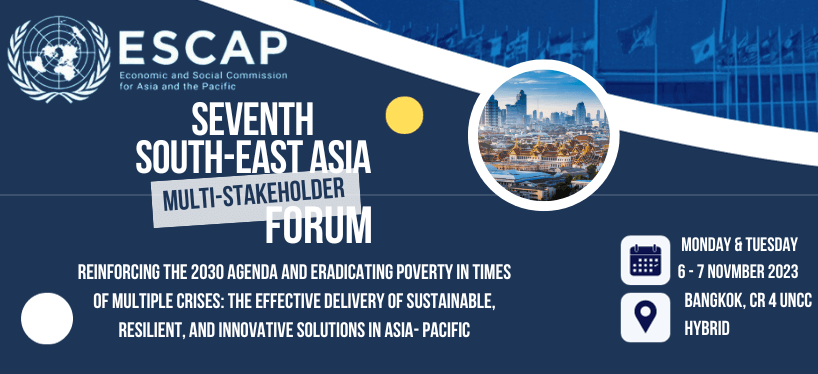 ESCAP
Economic and Social Commission for Asia and the Pacific

SEVENTH
SOUTH-EAST ASIA
MULTI-STAKEHOLDER
FORUM

REINFORCING THE 2030 AGENDA AND ERADICATING POVERTY IN TIMES OF MULTIPLE CRISES: THE EFFECTIVE DELIVERY OF SUSTAINABLE, RESILIENT, AND INNOVATIVE SOLUTIONS IN ASIA- PACIFIC

MONDAY & TUESDAY
6 - 7 NOVMBER 2023

BANGKOK, CR 4 UNCC
HYBRID